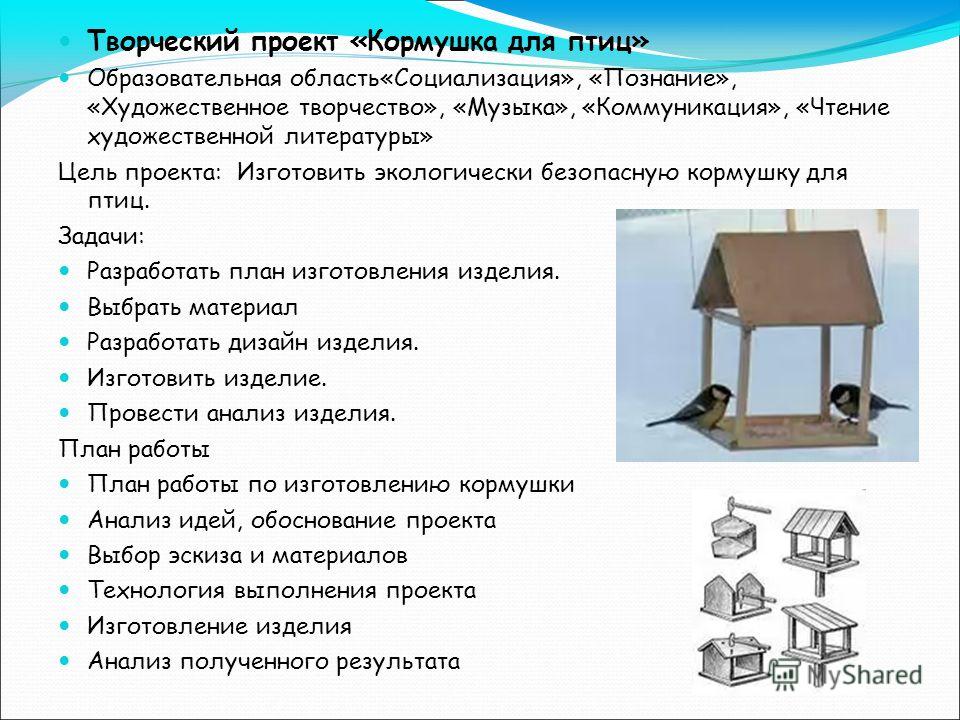 Творческий проект «Кормушка для птиц»

Образовательная область«Социализация», «Познание», «Художественное творчество», «Музыка», «Коммуникация», «Чтение художественной литературы»

Цель проекта: Изготовить экологически безопасную кормушку для птиц.

Задачи:

Разработать план изготовления изделия.

Выбрать материал

Разработать дизайн изделия.

Изготовить изделие.

Провести анализ изделия.

План работы

План работы по изготовлению кормушки

Анализ идей, обоснование проекта

Выбор эскиза и материалов

Технология выполнения проекта

Изготовление изделия

Анализ полученного результата

MyShared